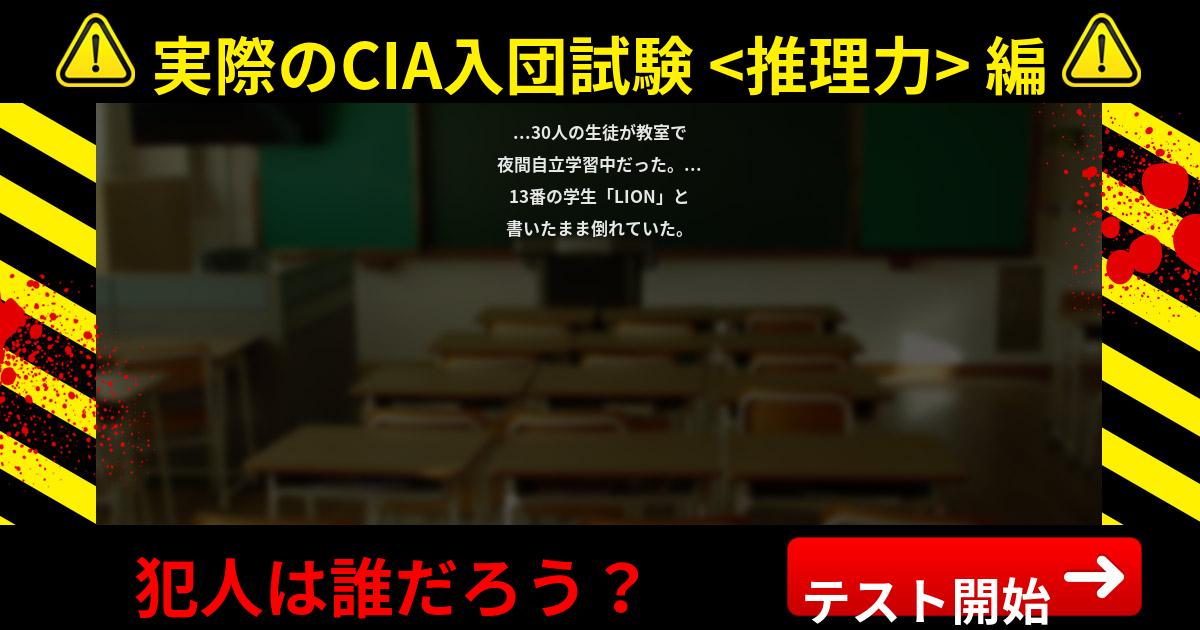 実際のCIA入団試験 <推理力> 編

...30人の生徒が教室で
夜間自立学習中だった。...
13番の学生「LION」と
書いたまま倒れていた。

犯人は誰だろう？

テスト開始